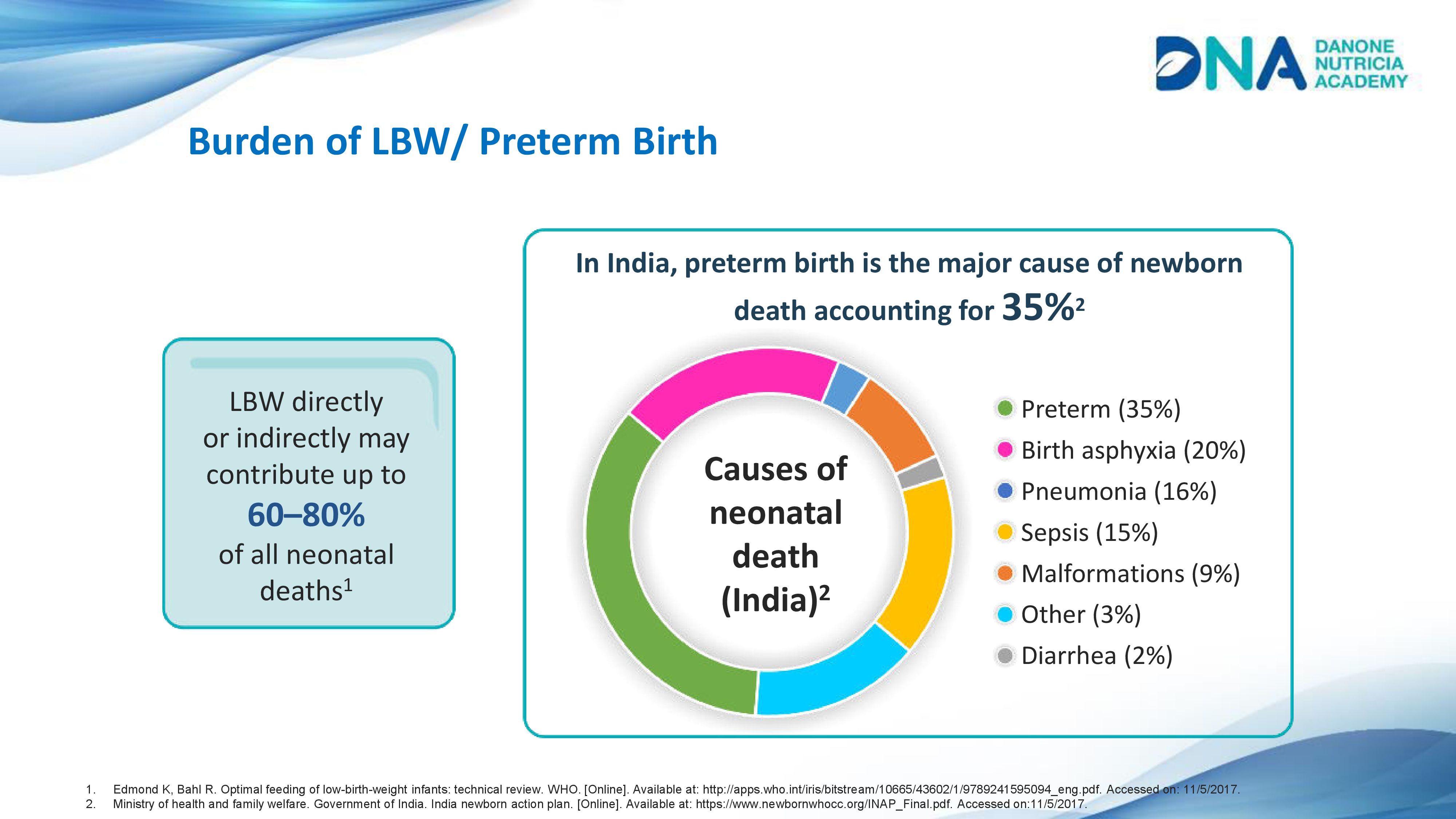 DNA DANONE NUTRICIA ACADEMY

Burden of LBW/ Preterm Birth

LBW directly or indirectly may contribute up to 60–80% of all neonatal deaths$^1$

In India, preterm birth is the major cause of newborn death accounting for 35%$^2$

Causes of neonatal death (India)$^2$

Preterm (35%)
Birth asphyxia (20%)
Pneumonia (16%)
Sepsis (15%)
Malformations (9%)
Other (3%)
Diarrhea (2%)

1. Edmond K, Bahl R. Optimal feeding of low-birth-weight infants: technical review. WHO. [Online]. Available at: http://apps.who.int/iris/bitstream/10665/43602/1/9789241595094_eng.pdf. Accessed on: 11/5/2017.
2. Ministry of health and family welfare. Government of India. India newborn action plan. [Online]. Available at: https://www.newbornwhocc.org/INAP_Final.pdf. Accessed on:11/5/2017.